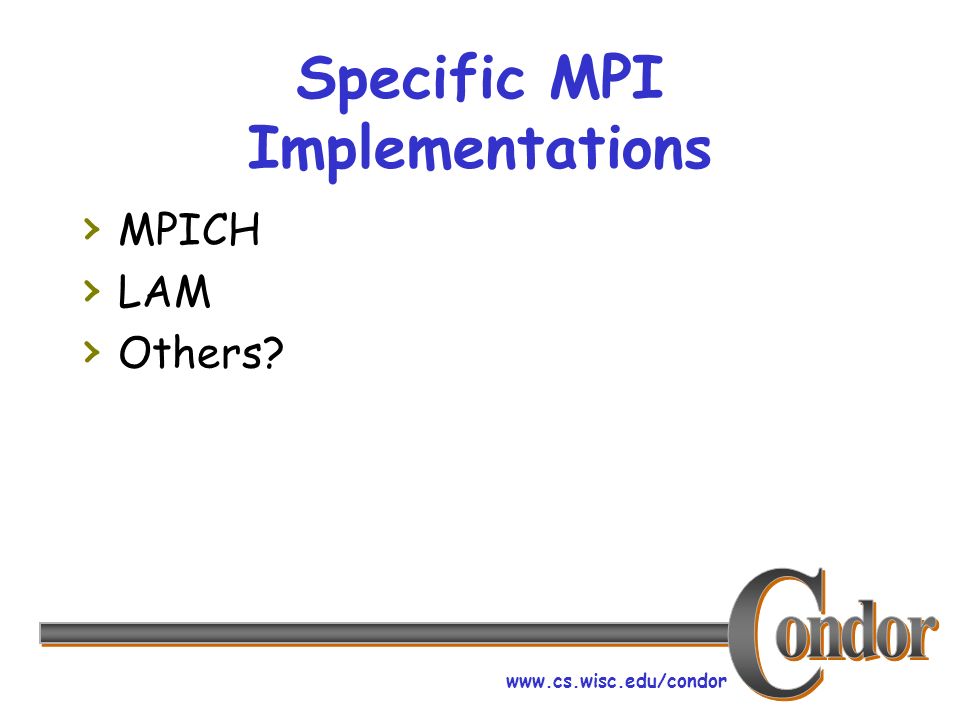 Specific MPI Implementations

› MPICH
› LAM
› Others?

Condor

www.cs.wisc.edu/condor